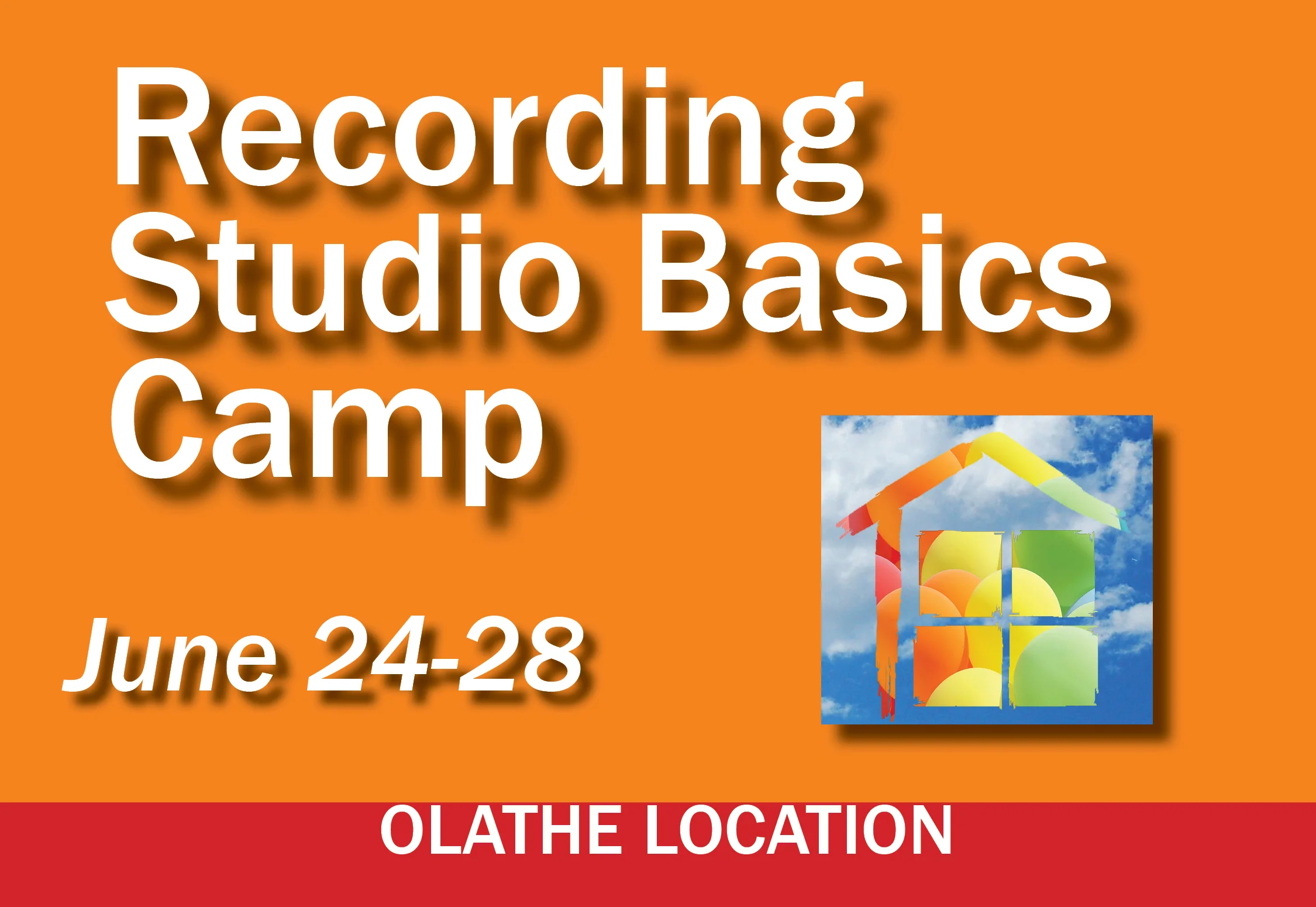 Recording Studio Basics Camp

June 24-28

OLATHE LOCATION